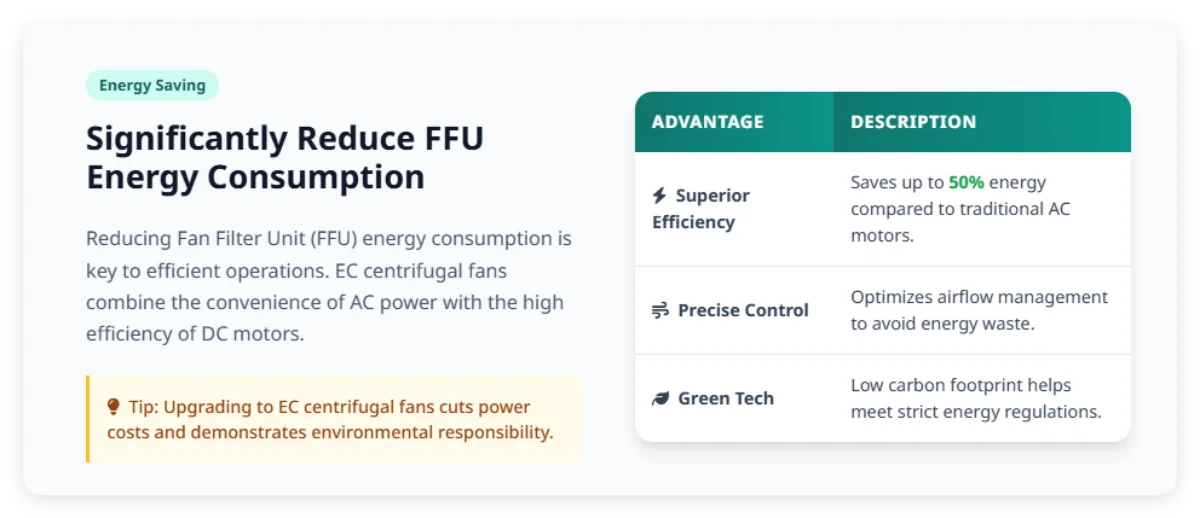 Energy Saving

Significantly Reduce FFU Energy Consumption

Reducing Fan Filter Unit (FFU) energy consumption is key to efficient operations. EC centrifugal fans combine the convenience of AC power with the high efficiency of DC motors.

Tip: Upgrading to EC centrifugal fans cuts power costs and demonstrates environmental responsibility.

| ADVANTAGE | DESCRIPTION |
|---|---|
| Superior Efficiency | Saves up to 50% energy compared to traditional AC motors. |
| Precise Control | Optimizes airflow management to avoid energy waste. |
| Green Tech | Low carbon footprint helps meet strict energy regulations. |